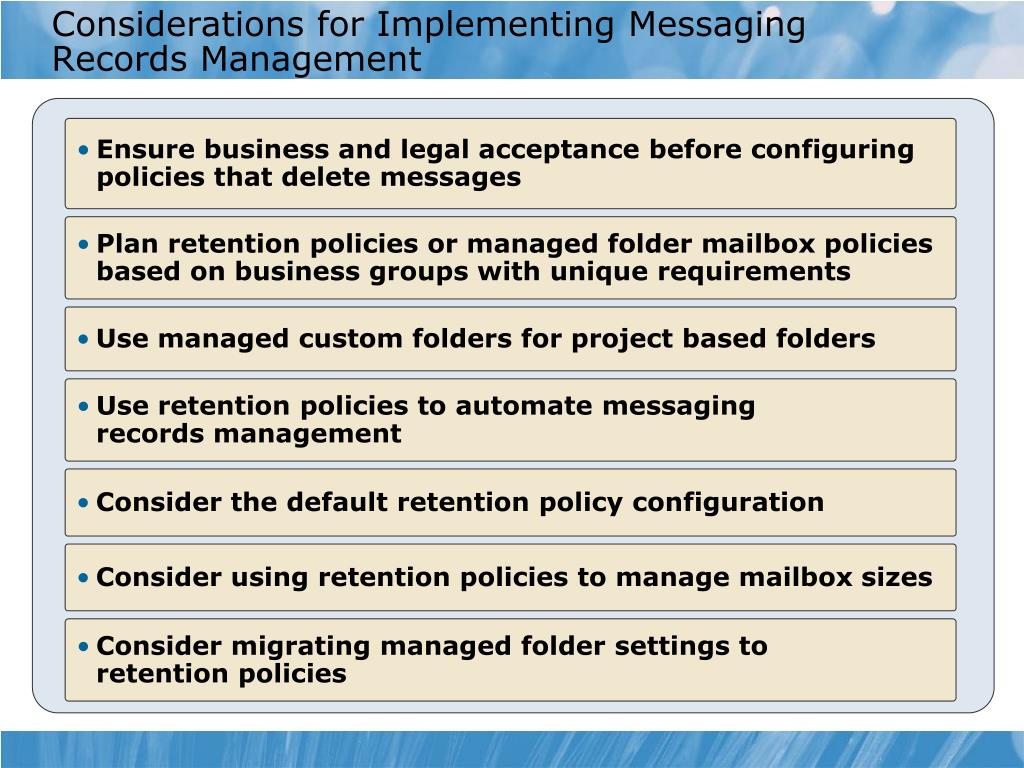 Considerations for Implementing Messaging Records Management

• Ensure business and legal acceptance before configuring policies that delete messages

• Plan retention policies or managed folder mailbox policies based on business groups with unique requirements

• Use managed custom folders for project based folders

• Use retention policies to automate messaging records management

• Consider the default retention policy configuration

• Consider using retention policies to manage mailbox sizes

• Consider migrating managed folder settings to retention policies